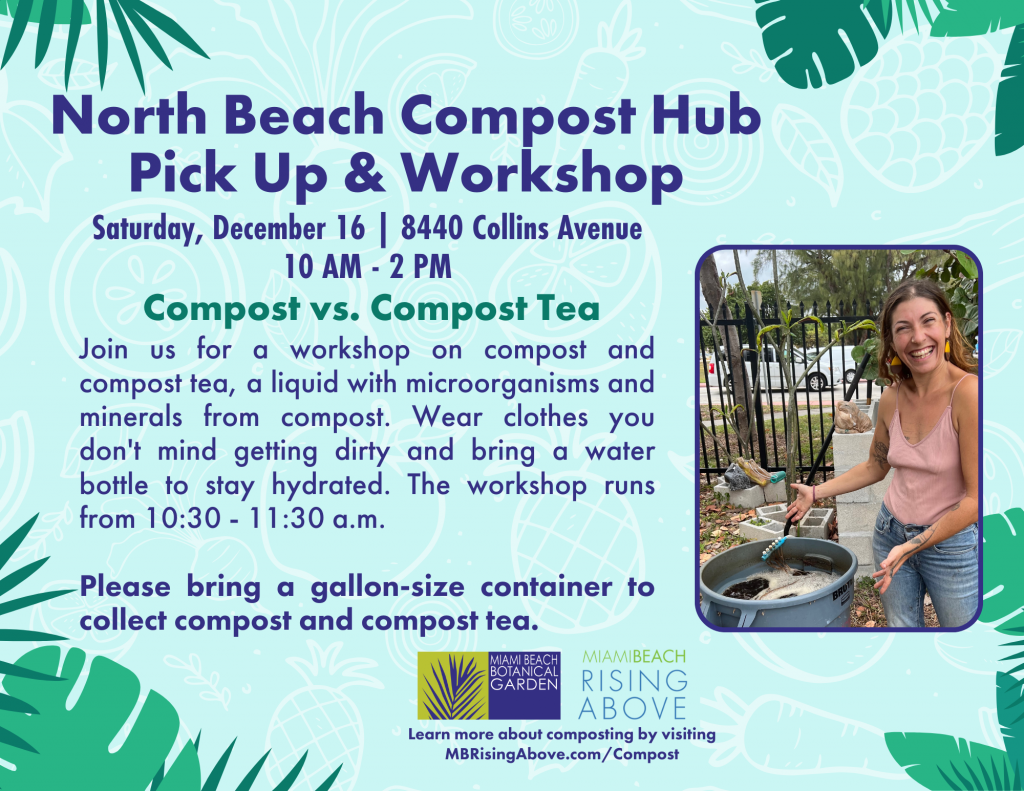 North Beach Compost Hub Pick Up & Workshop

Saturday, December 16 | 8440 Collins Avenue
10 AM - 2 PM

Compost vs. Compost Tea

Join us for a workshop on compost and compost tea, a liquid with microorganisms and minerals from compost. Wear clothes you don't mind getting dirty and bring a water bottle to stay hydrated. The workshop runs from 10:30 - 11:30 a.m.

Please bring a gallon-size container to collect compost and compost tea.

MIAMI BEACH BOTANICAL GARDEN

MIAMIBEACH RISING ABOVE

Learn more about composting by visiting MBRisingAbove.com/Compost